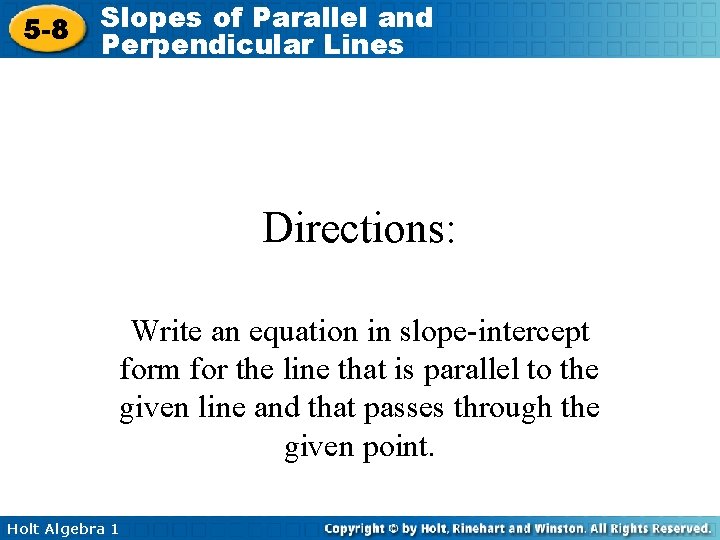 5-8 Slopes of Parallel and Perpendicular Lines

Directions:

Write an equation in slope-intercept form for the line that is parallel to the given line and that passes through the given point.

Holt Algebra 1

Copyright © by Holt, Rinehart and Winston. All Rights Reserved.